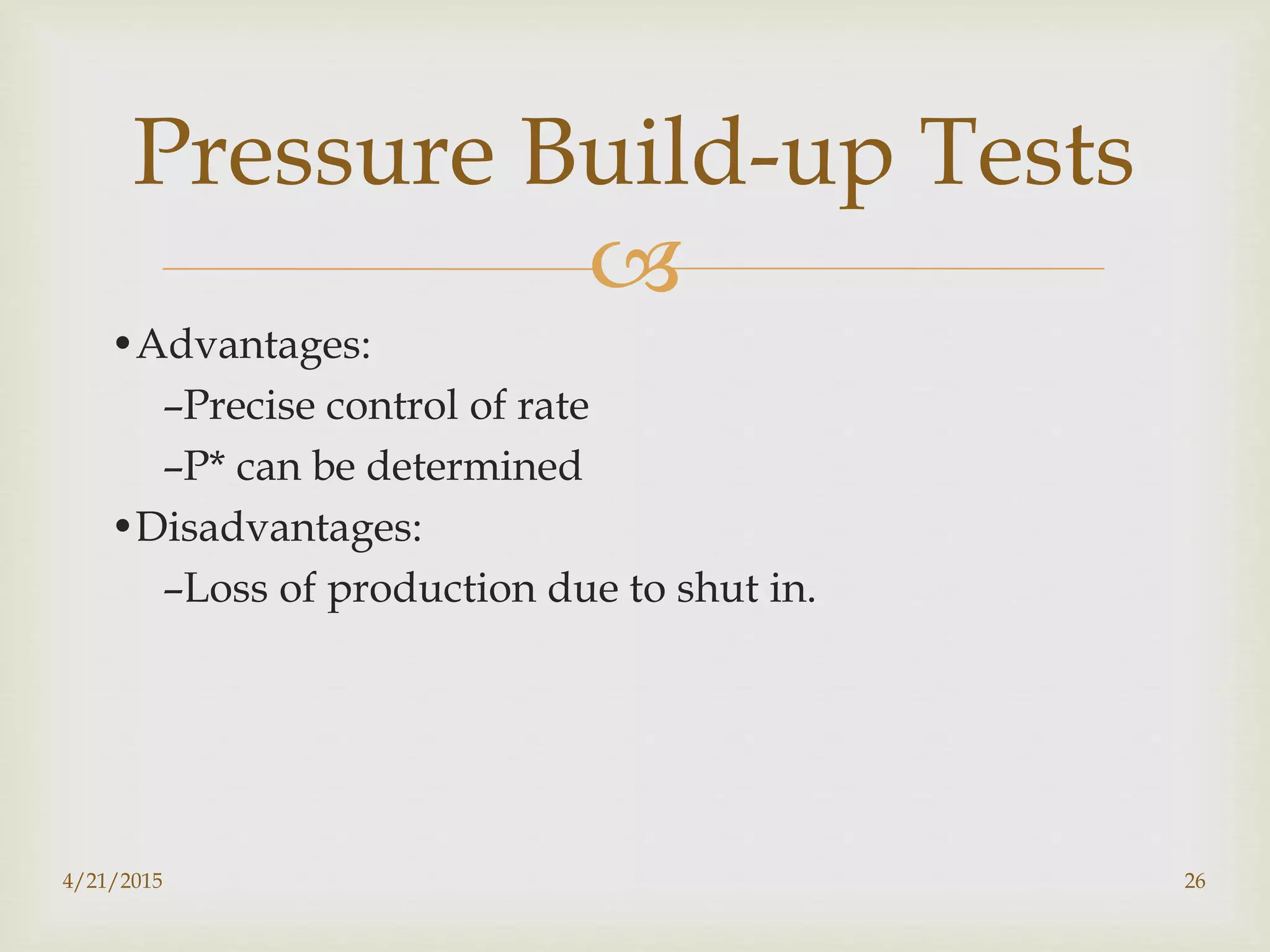 Pressure Build-up Tests

• Advantages:

–Precise control of rate

–P* can be determined

• Disadvantages:

–Loss of production due to shut in.

4/21/2015

26